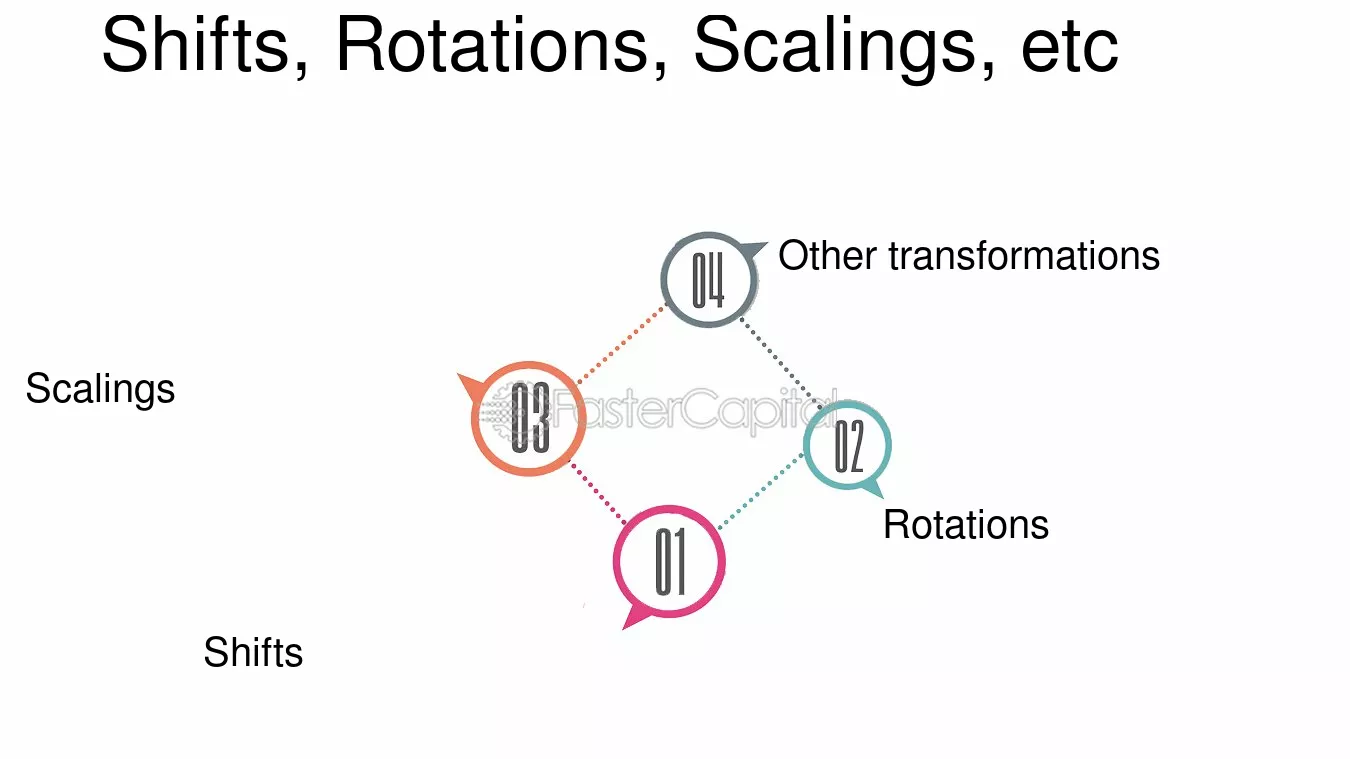 Shifts, Rotations, Scalings, etc

04

Other transformations

Scalings

03

02

Rotations

01

Shifts

FasterCapital